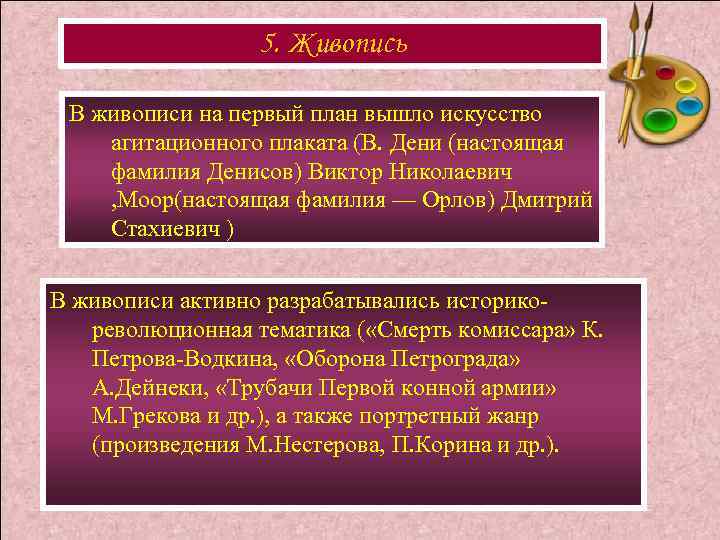 5. Живопись

В живописи на первый план вышло искусство агитационного плаката (В. Дени (настоящая фамилия Денисов) Виктор Николаевич ,Моор(настоящая фамилия — Орлов) Дмитрий Стахиевич )

В живописи активно разрабатывались историко-революционная тематика («Смерть комиссара» К. Петрова-Водкина, «Оборона Петрограда» А.Дейнеки, «Трубачи Первой конной армии» М.Грекова и др.), а также портретный жанр (произведения М.Нестерова, П.Корина и др.).